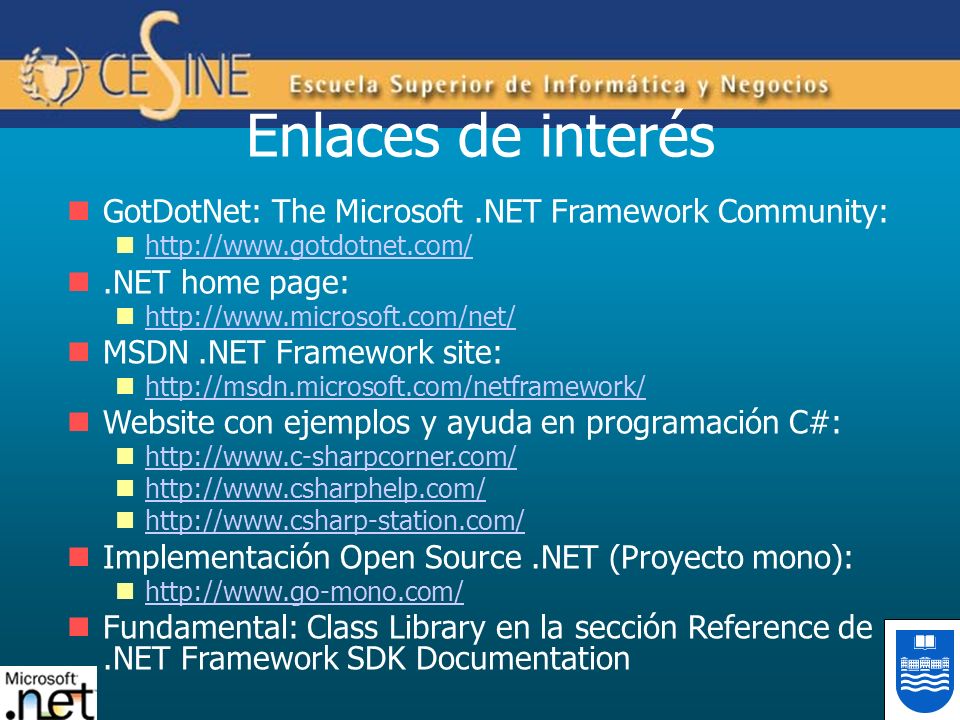 CESINE Escuela Superior de Informática y Negocios

Enlaces de interés

GotDotNet: The Microsoft .NET Framework Community:
http://www.gotdotnet.com/
.NET home page:
http://www.microsoft.com/net/
MSDN .NET Framework site:
http://msdn.microsoft.com/netframework/
Website con ejemplos y ayuda en programación C#:
http://www.c-sharpcorner.com/
http://www.csharphelp.com/
http://www.csharp-station.com/
Implementación Open Source .NET (Proyecto mono):
http://www.go-mono.com/
Fundamental: Class Library en la sección Reference de .NET Framework SDK Documentation

Microsoft .net